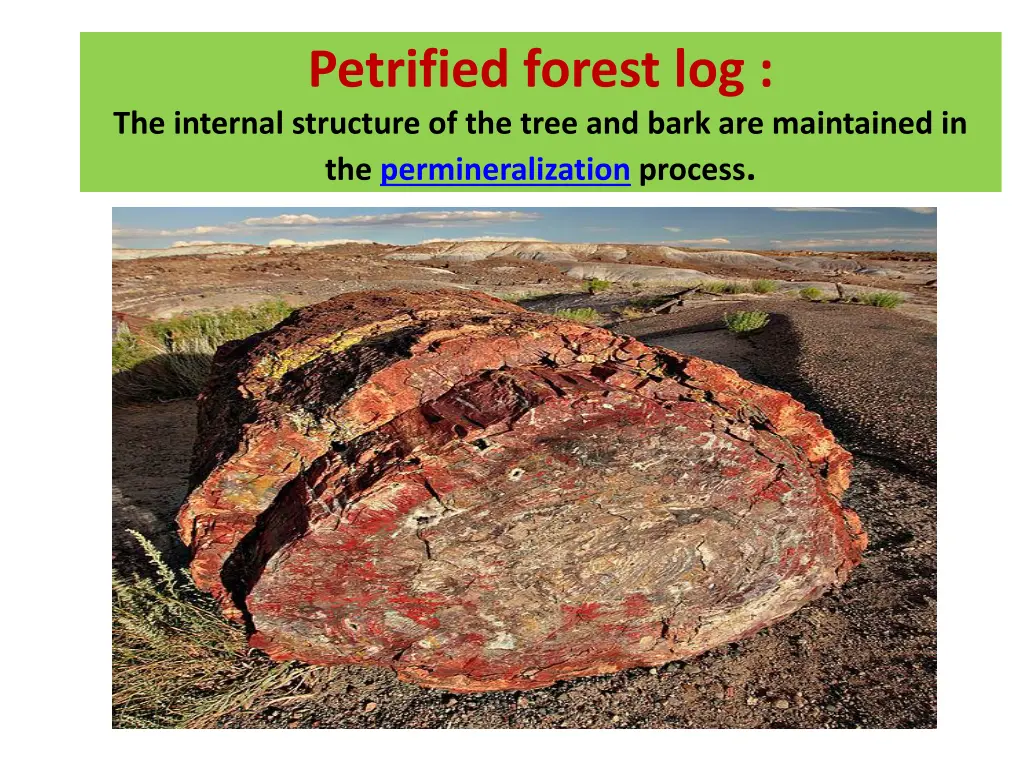 Petrified forest log :

The internal structure of the tree and bark are maintained in the permineralization process.